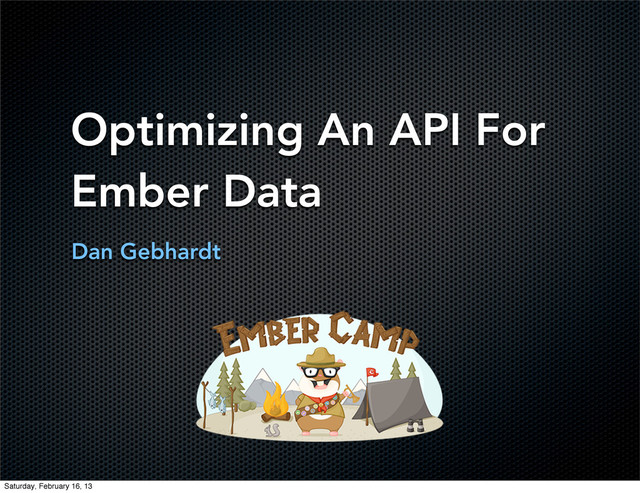 Optimizing An API For Ember Data

Dan Gebhardt

EMBER CAMP

Saturday, February 16, 13